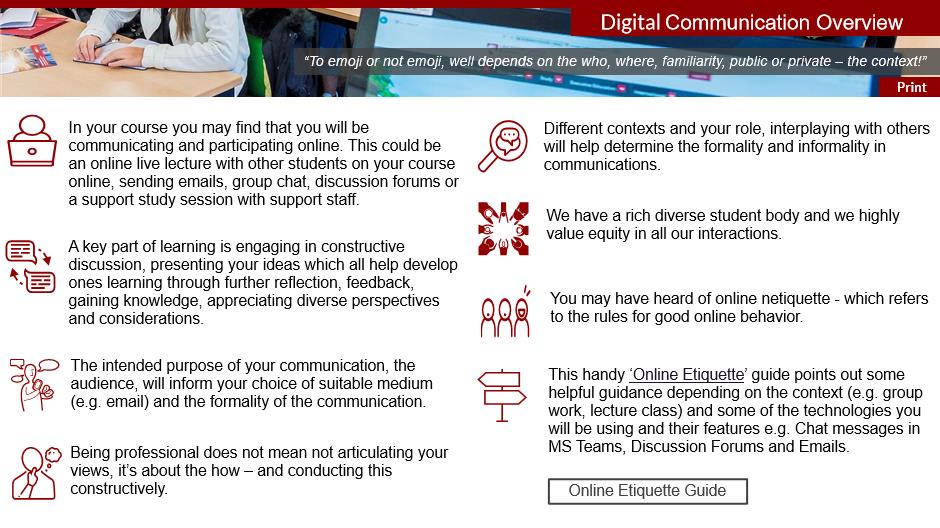 Digital Communication Overview

"To emoji or not emoji, well depends on the who, where, familiarity, public or private – the context!"

Print

In your course you may find that you will be communicating and participating online. This could be an online live lecture with other students on your course online, sending emails, group chat, discussion forums or a support study session with support staff.

A key part of learning is engaging in constructive discussion, presenting your ideas which all help develop ones learning through further reflection, feedback, gaining knowledge, appreciating diverse perspectives and considerations.

The intended purpose of your communication, the audience, will inform your choice of suitable medium (e.g. email) and the formality of the communication.

Being professional does not mean not articulating your views, it's about the how – and conducting this constructively.

Different contexts and your role, interplaying with others will help determine the formality and informality in communications.

We have a rich diverse student body and we highly value equity in all our interactions.

You may have heard of online netiquette - which refers to the rules for good online behavior.

This handy 'Online Etiquette' guide points out some helpful guidance depending on the context (e.g. group work, lecture class) and some of the technologies you will be using and their features e.g. Chat messages in MS Teams, Discussion Forums and Emails.

Online Etiquette Guide